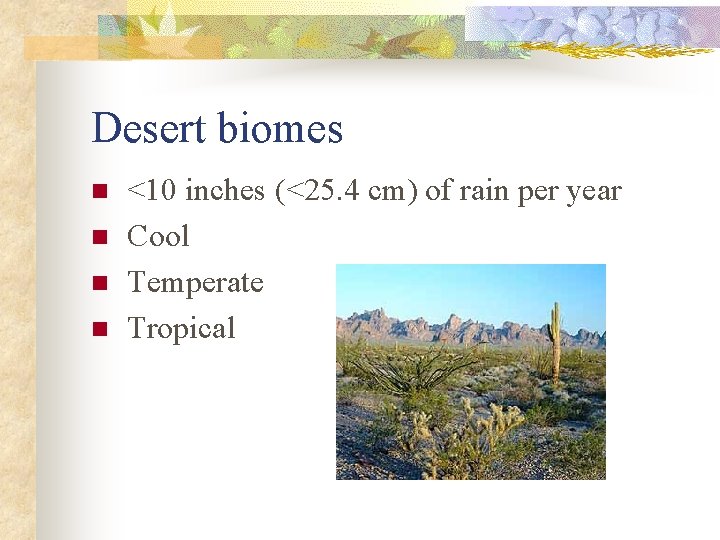 Desert biomes

- <10 inches (<25.4 cm) of rain per year
- Cool
- Temperate
- Tropical